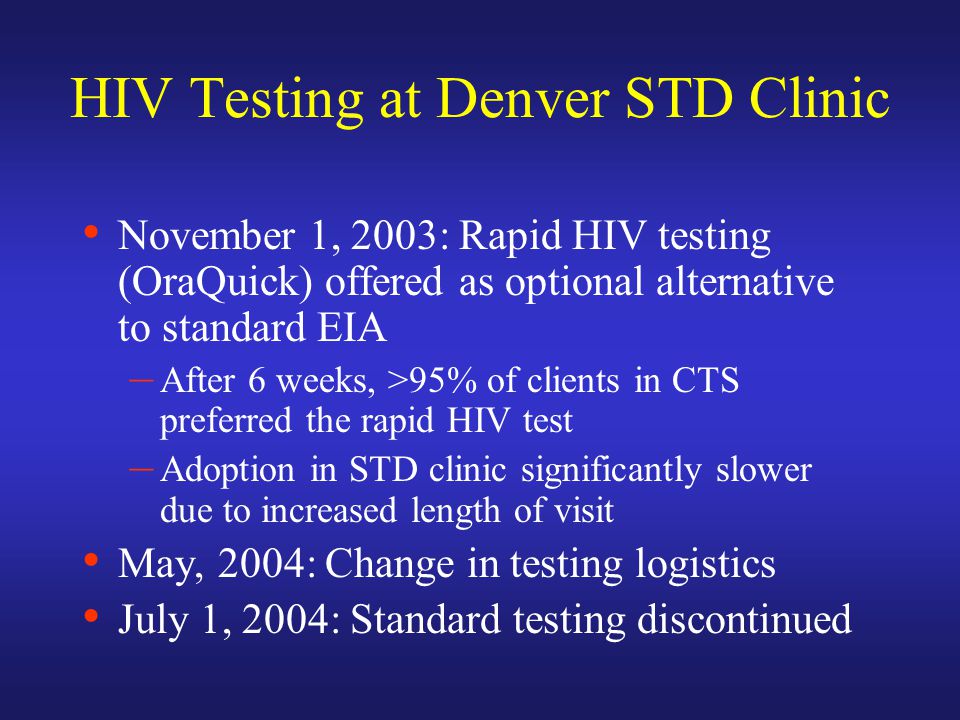 HIV Testing at Denver STD Clinic

• November 1, 2003: Rapid HIV testing (OraQuick) offered as optional alternative to standard EIA
– After 6 weeks, >95% of clients in CTS preferred the rapid HIV test
– Adoption in STD clinic significantly slower due to increased length of visit
• May, 2004: Change in testing logistics
• July 1, 2004: Standard testing discontinued